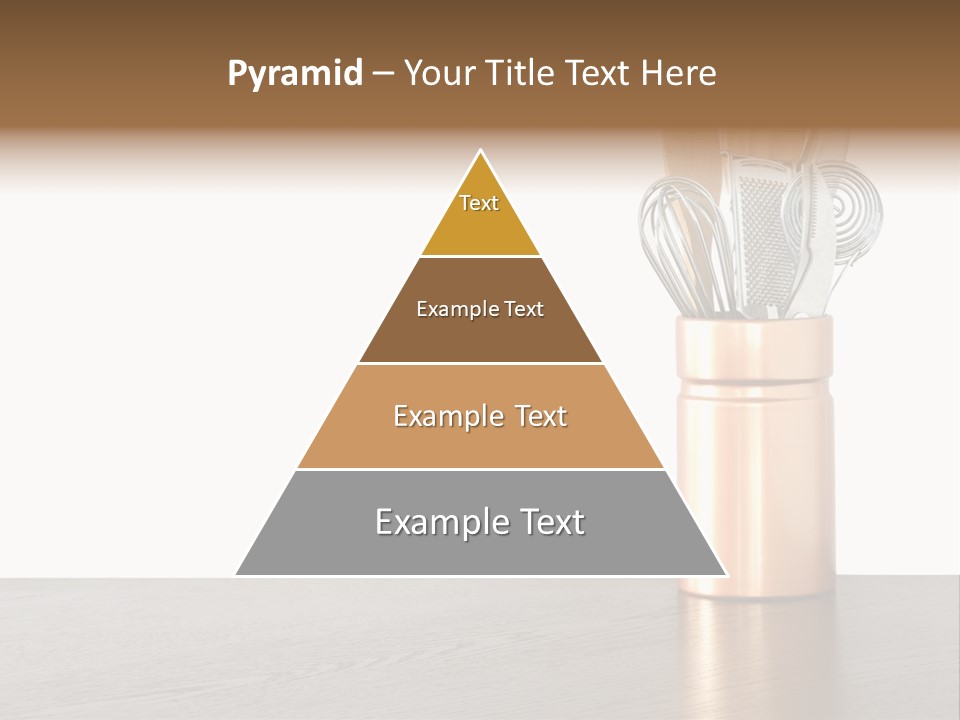 Pyramid – Your Title Text Here

Text

Example Text

Example Text

Example Text